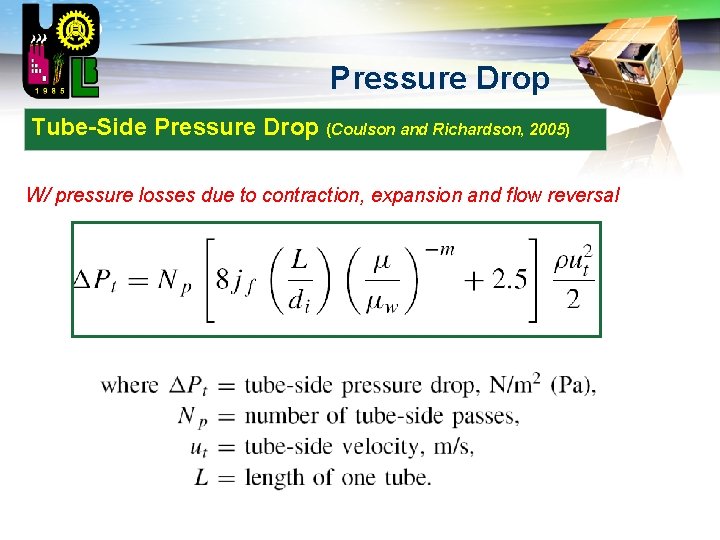 1985

Pressure Drop

Tube-Side Pressure Drop (Coulson and Richardson, 2005)

W/ pressure losses due to contraction, expansion and flow reversal

$\Delta P_t = N_p \left[ 8 j_f \left( \frac{L}{d_i} \right) \left( \frac{\mu}{\mu_w} \right)^{-m} + 2.5 \right] \frac{\rho u_t^2}{2}$

where $\Delta P_t$ = tube-side pressure drop, N/m$^2$ (Pa),
$N_p$ = number of tube-side passes,
$u_t$ = tube-side velocity, m/s,
$L$ = length of one tube.